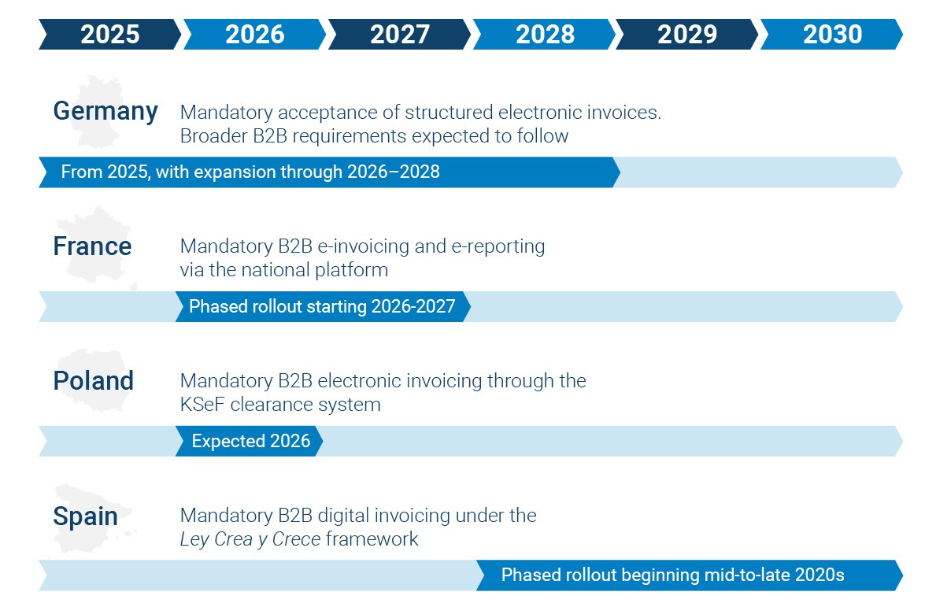 2025 2026 2027 2028 2029 2030

Germany
Mandatory acceptance of structured electronic invoices. Broader B2B requirements expected to follow

From 2025, with expansion through 2026–2028

France
Mandatory B2B e-invoicing and e-reporting via the national platform

Phased rollout starting 2026-2027

Poland
Mandatory B2B electronic invoicing through the KSeF clearance system

Expected 2026

Spain
Mandatory B2B digital invoicing under the Ley Crea y Crece framework

Phased rollout beginning mid-to-late 2020s